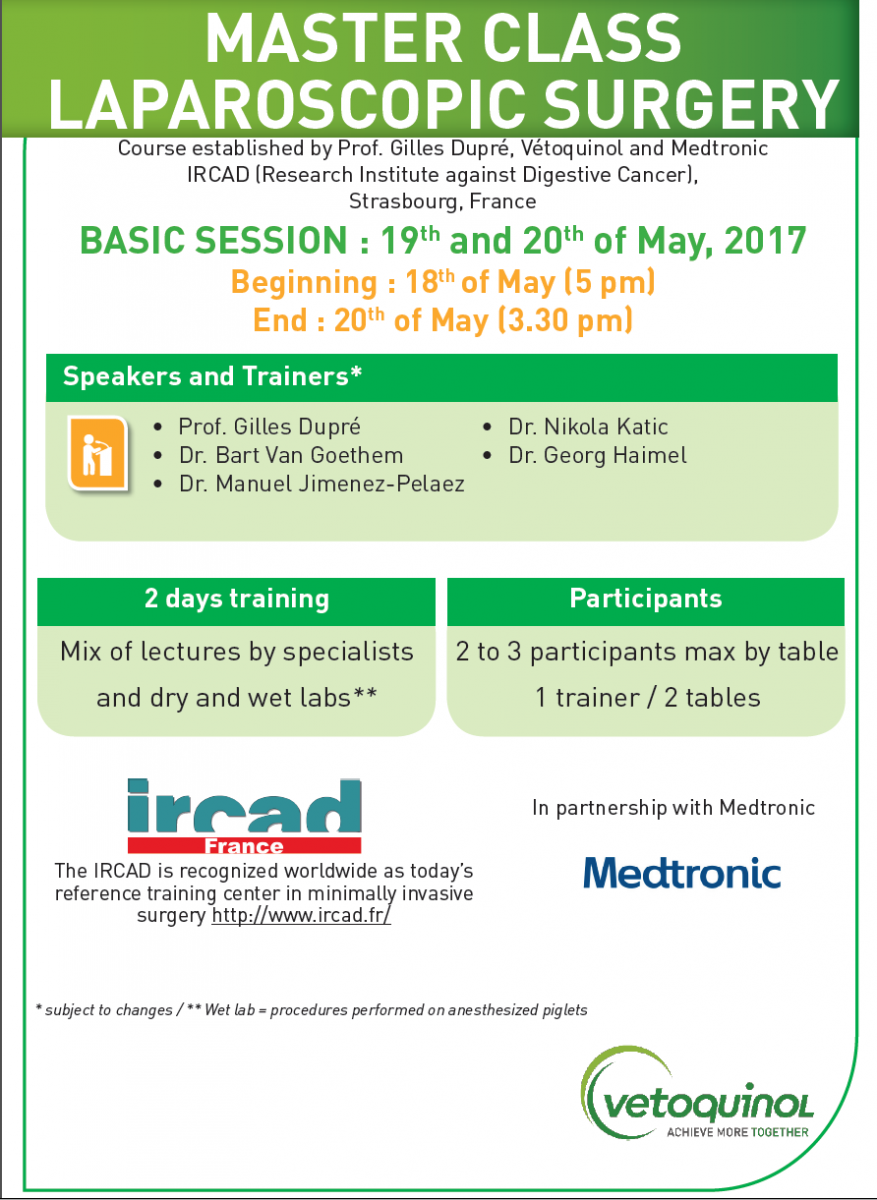 MASTER CLASS
LAPAROSCOPIC SURGERY

Course established by Prof. Gilles Dupré, Vétoquinol and Medtronic
IRCAD (Research Institute against Digestive Cancer),
Strasbourg, France

BASIC SESSION : 19$^{th}$ and 20$^{th}$ of May, 2017
Beginning : 18$^{th}$ of May (5 pm)
End : 20$^{th}$ of May (3.30 pm)

Speakers and Trainers*

• Prof. Gilles Dupré
• Dr. Bart Van Goethem
• Dr. Manuel Jimenez-Pelaez
• Dr. Nikola Katic
• Dr. Georg Haimel

2 days training

Mix of lectures by specialists and dry and wet labs**

Participants

2 to 3 participants max by table
1 trainer / 2 tables

ircad
France

The IRCAD is recognized worldwide as today's reference training center in minimally invasive surgery http://www.ircad.fr/

In partnership with Medtronic

Medtronic

* subject to changes / ** Wet lab = procedures performed on anesthesized piglets

vetoquinol
ACHIEVE MORE TOGETHER